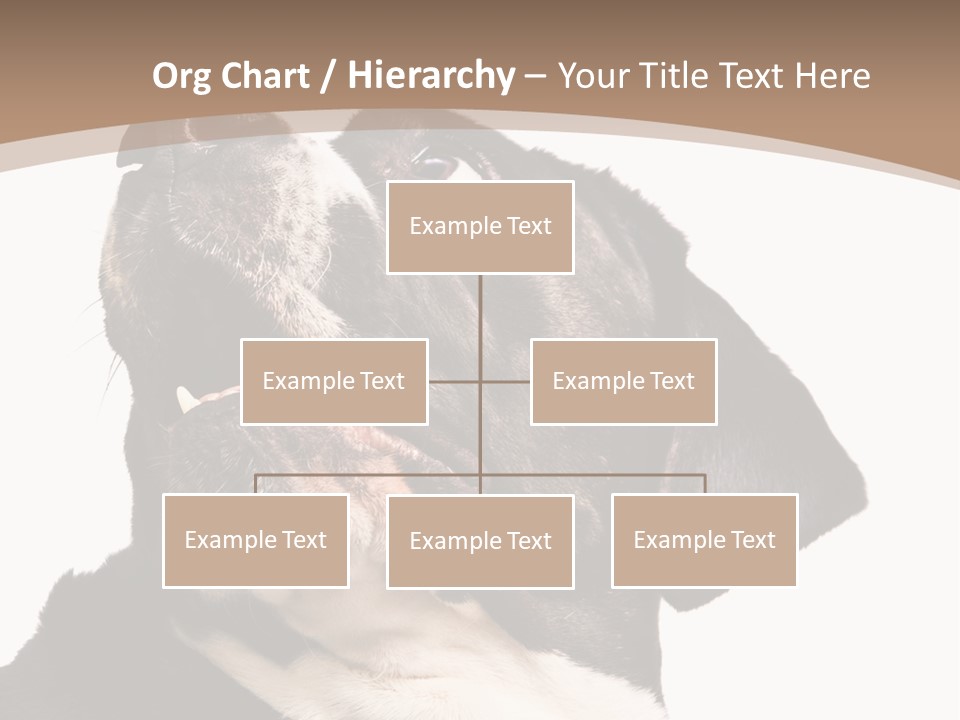 Org Chart / Hierarchy – Your Title Text Here

Example Text

Example Text

Example Text

Example Text

Example Text

Example Text